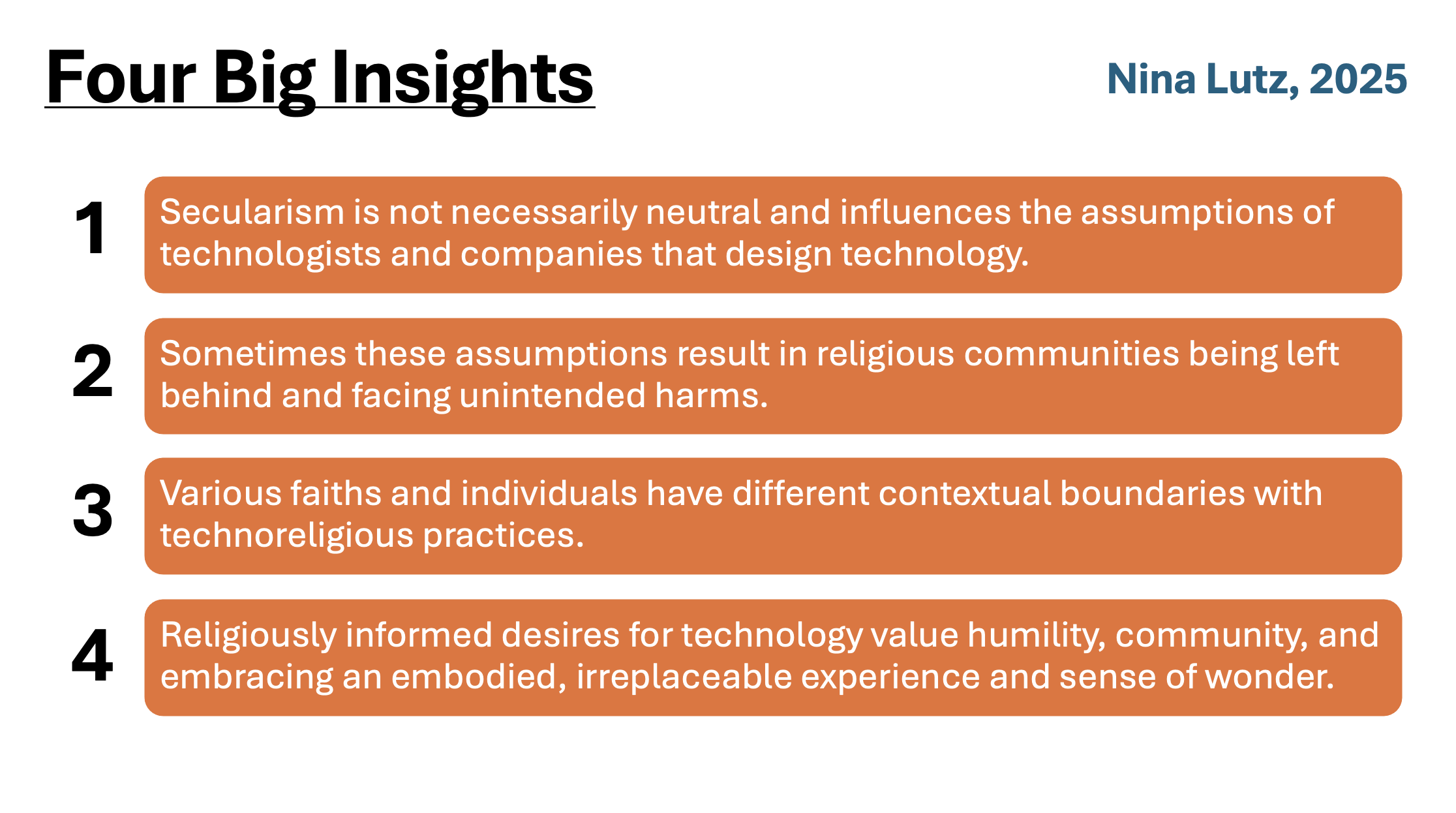 Four Big Insights

Nina Lutz, 2025

1 Secularism is not necessarily neutral and influences the assumptions of technologists and companies that design technology.

2 Sometimes these assumptions result in religious communities being left behind and facing unintended harms.

3 Various faiths and individuals have different contextual boundaries with technoreligious practices.

4 Religiously informed desires for technology value humility, community, and embracing an embodied, irreplaceable experience and sense of wonder.